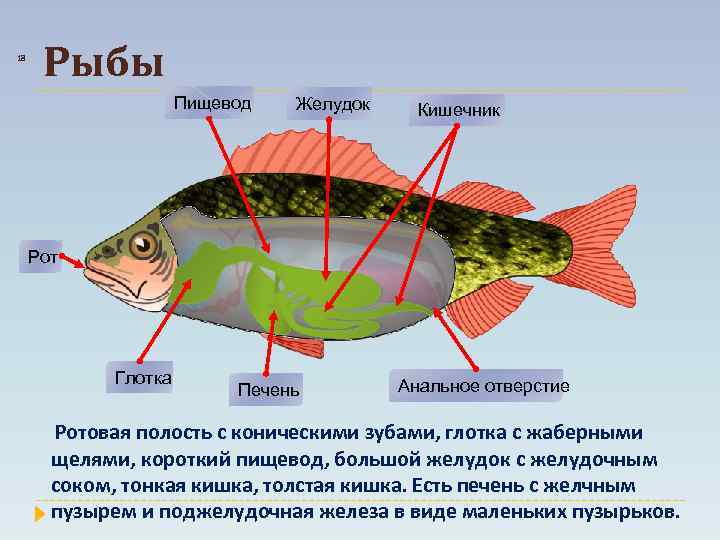 Рыбы

Пищевод

Желудок

Кишечник

Рот

Глотка

Печень

Анальное отверстие

Ротовая полость с коническими зубами, глотка с жаберными щелями, короткий пищевод, большой желудок с желудочным соком, тонкая кишка, толстая кишка. Есть печень с желчным пузырем и поджелудочная железа в виде маленьких пузырьков.